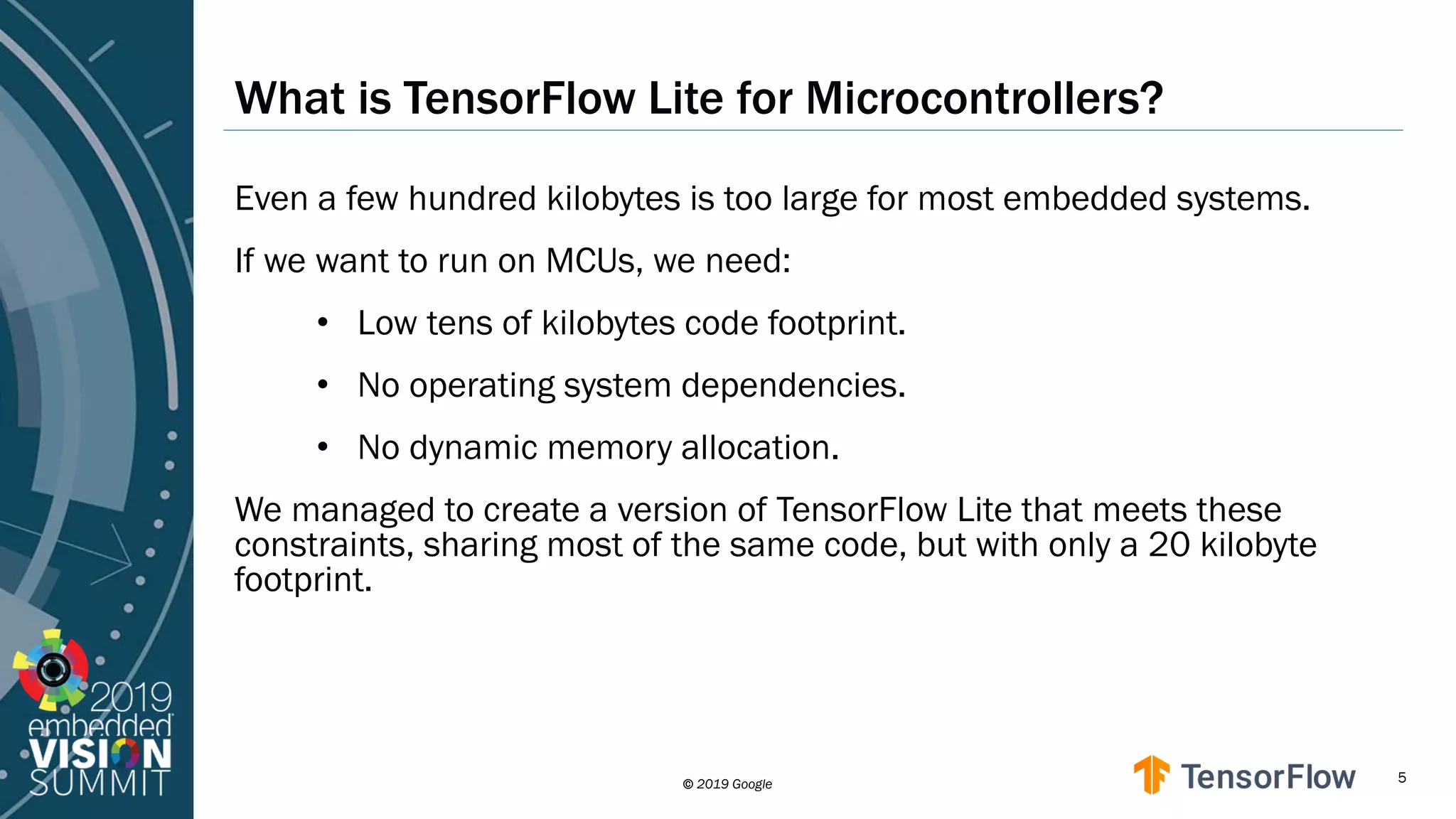 What is TensorFlow Lite for Microcontrollers?

Even a few hundred kilobytes is too large for most embedded systems.

If we want to run on MCUs, we need:

• Low tens of kilobytes code footprint.

• No operating system dependencies.

• No dynamic memory allocation.

We managed to create a version of TensorFlow Lite that meets these constraints, sharing most of the same code, but with only a 20 kilobyte footprint.

2019 embedded VISION SUMMIT

© 2019 Google

TensorFlow

5